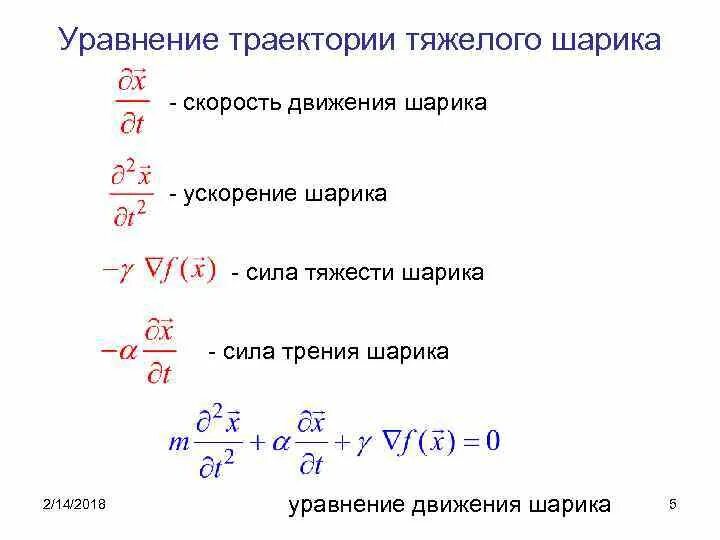 Уравнение траектории тяжелого шарика

$\frac{\partial \vec{x}}{\partial t}$ - скорость движения шарика

$\frac{\partial^2 \vec{x}}{\partial t^2}$ - ускорение шарика

$-\gamma \nabla f(\vec{x})$ - сила тяжести шарика

$-\alpha \frac{\partial \vec{x}}{\partial t}$ - сила трения шарика

$m\frac{\partial^2 \vec{x}}{\partial t^2} + \alpha \frac{\partial \vec{x}}{\partial t} + \gamma \nabla f(\vec{x}) = 0$

2/14/2018

уравнение движения шарика

5